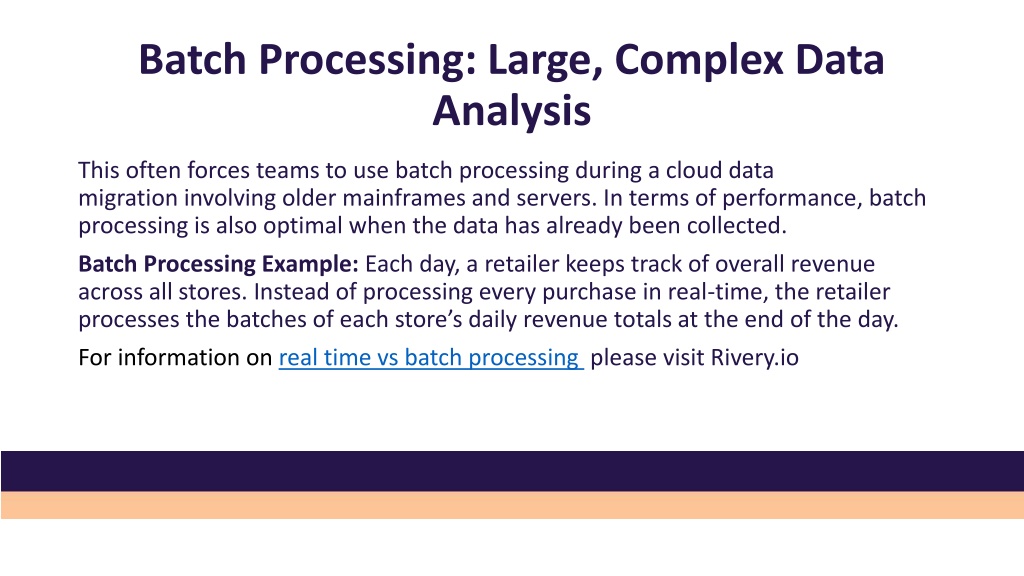 Batch Processing: Large, Complex Data Analysis

This often forces teams to use batch processing during a cloud data migration involving older mainframes and servers. In terms of performance, batch processing is also optimal when the data has already been collected.

Batch Processing Example: Each day, a retailer keeps track of overall revenue across all stores. Instead of processing every purchase in real-time, the retailer processes the batches of each store's daily revenue totals at the end of the day.

For information on real time vs batch processing please visit Rivery.io